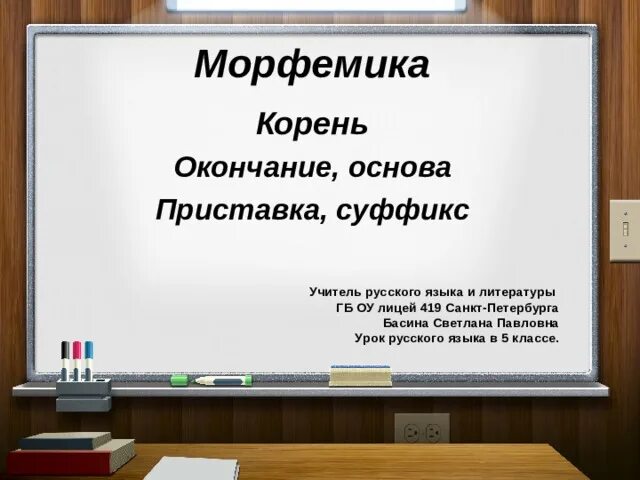 Морфемика

Корень

Окончание, основа

Приставка, суффикс

Учитель русского языка и литературы
ГБ ОУ лицей 419 Санкт-Петербурга
Басина Светлана Павловна
Урок русского языка в 5 классе.